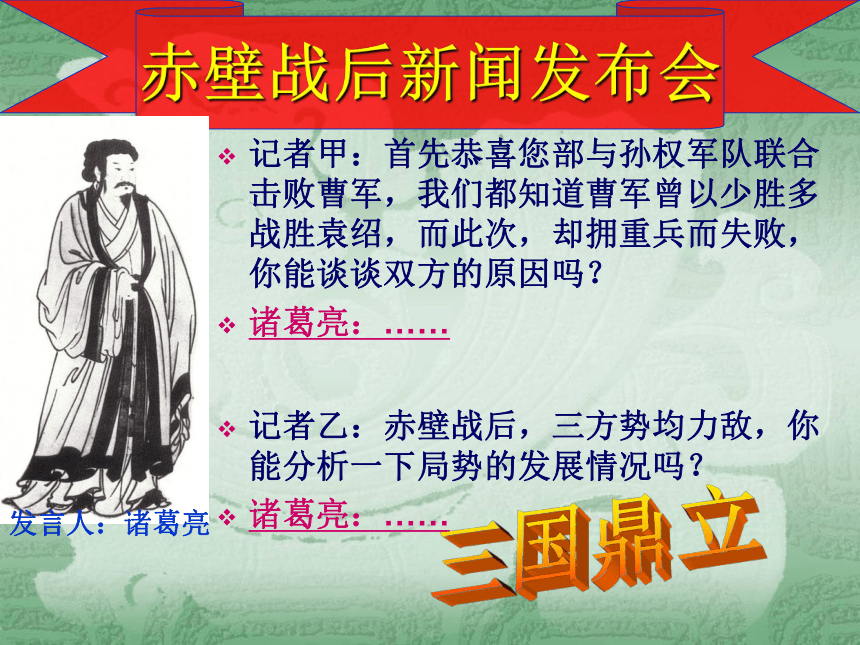 赤壁战后新闻发布会

❖ 记者甲：首先恭喜您部与孙权军队联合击败曹军，我们都知道曹军曾以少胜多战胜袁绍，而此次，却拥重兵而失败，你能谈谈双方的原因吗？

❖ 诸葛亮：……

❖ 记者乙：赤壁战后，三方势均力敌，你能分析一下局势的发展情况吗？

❖ 诸葛亮：……

发言人：诸葛亮

三国鼎立